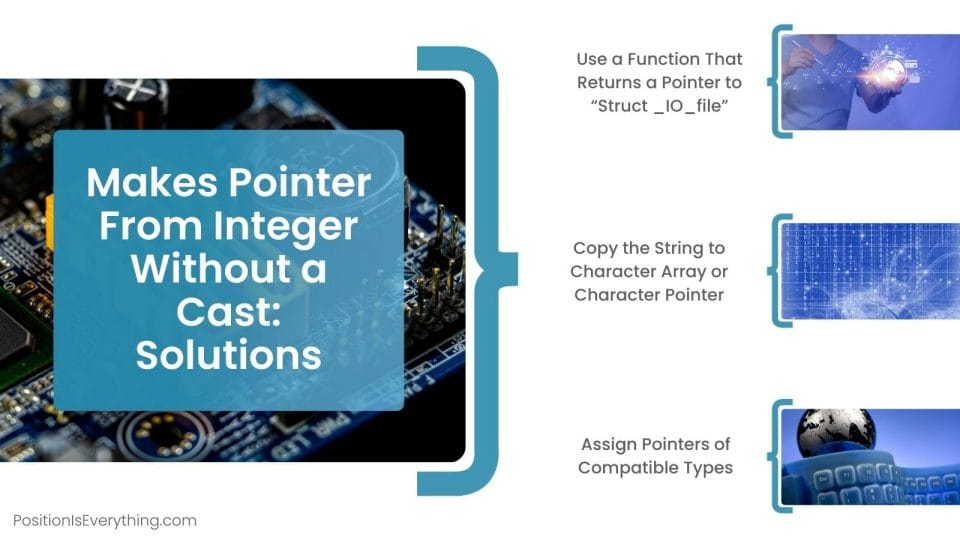 Makes Pointer From Integer Without a Cast: Solutions

Use a Function That Returns a Pointer to “Struct _IO_file”

Copy the String to Character Array or Character Pointer

Assign Pointers of Compatible Types

PositionIsEverything.com